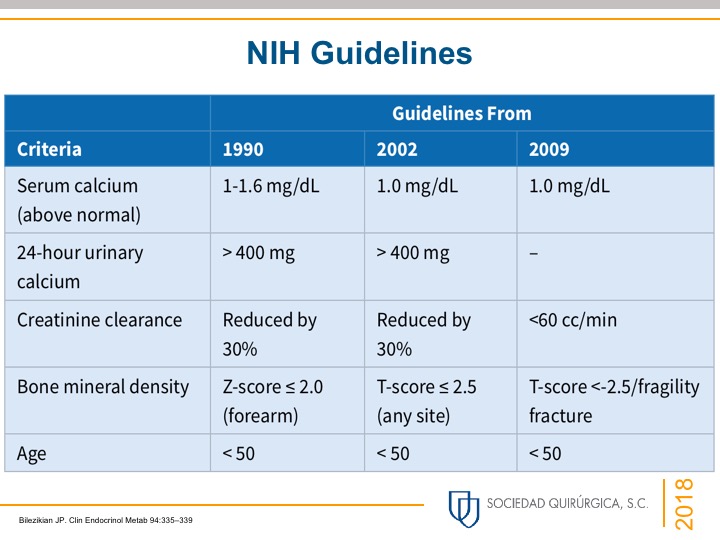 NIH Guidelines

| | Guidelines From | | |
|---|---|---|---|
| Criteria | 1990 | 2002 | 2009 |
| Serum calcium (above normal) | 1-1.6 mg/dL | 1.0 mg/dL | 1.0 mg/dL |
| 24-hour urinary calcium | > 400 mg | > 400 mg | – |
| Creatinine clearance | Reduced by 30% | Reduced by 30% | <60 cc/min |
| Bone mineral density | Z-score ≤ 2.0 (forearm) | T-score ≤ 2.5 (any site) | T-score <-2.5/fragility fracture |
| Age | < 50 | < 50 | < 50 |

Bilezikian JP. Clin Endocrinol Metab 94:335–339

SOCIEDAD QUIRÚRGICA, S.C.

2018